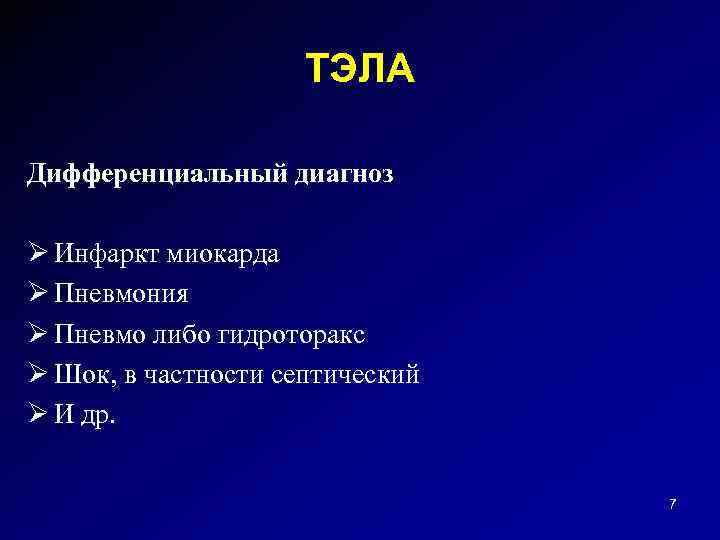 ТЭЛА

Дифференциальный диагноз

➢ Инфаркт миокарда
➢ Пневмония
➢ Пневмо либо гидроторакс
➢ Шок, в частности септический
➢ И др.

7